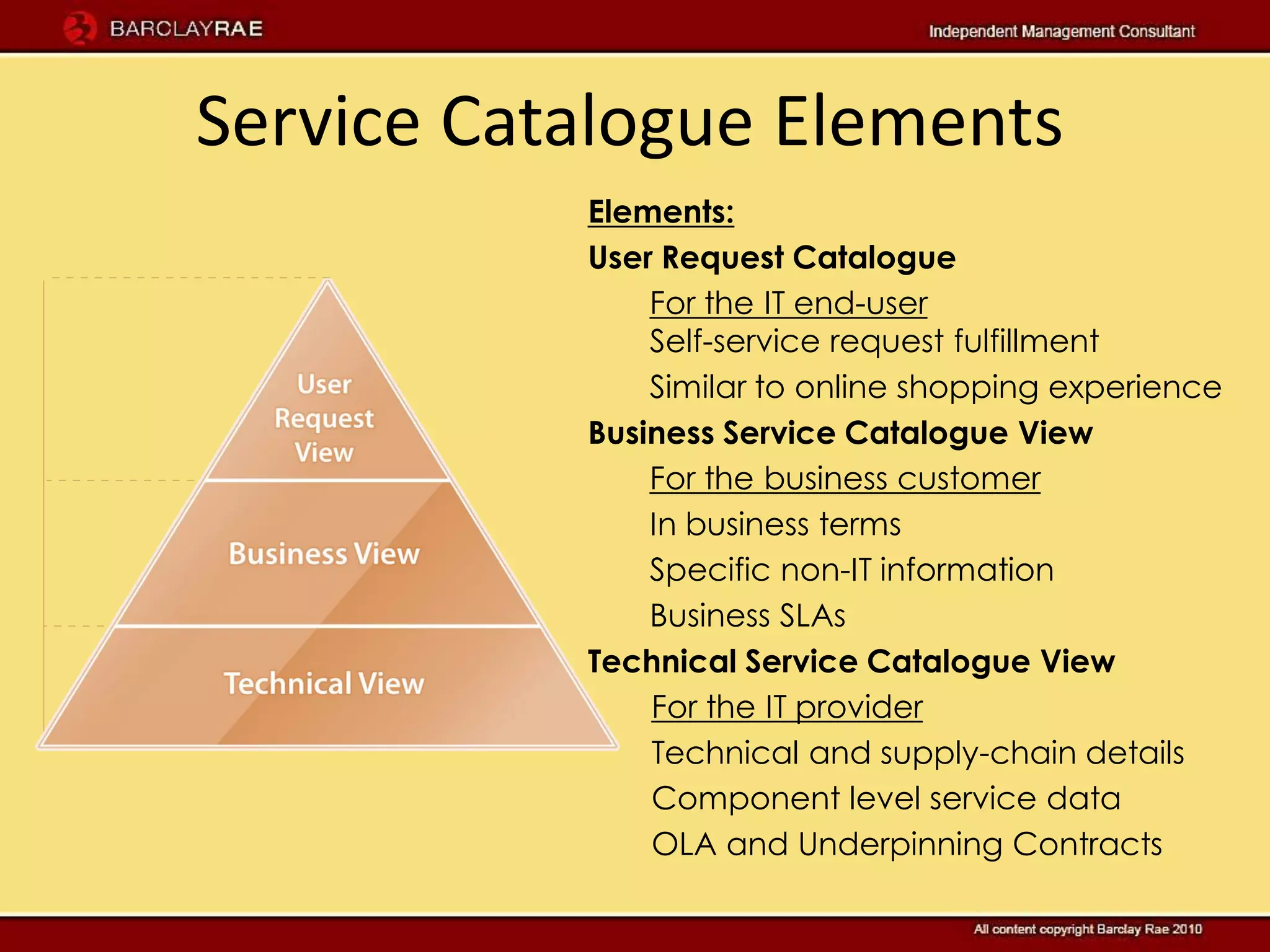 BARCLAYRAE

Independent Management Consultant

Service Catalogue Elements

User Request View

Business View

Technical View

Elements:

User Request Catalogue

For the IT end-user

Self-service request fulfillment

Similar to online shopping experience

Business Service Catalogue View

For the business customer

In business terms

Specific non-IT information

Business SLAs

Technical Service Catalogue View

For the IT provider

Technical and supply-chain details

Component level service data

OLA and Underpinning Contracts

All content copyright Barclay Rae 2010